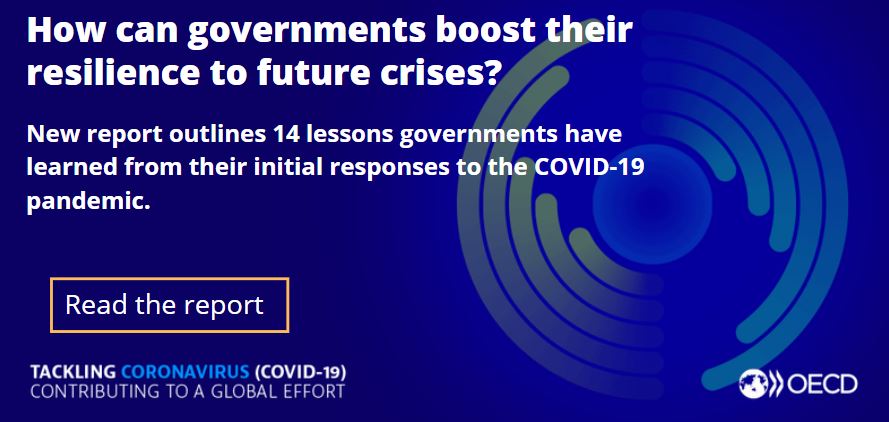 How can governments boost their resilience to future crises?

New report outlines 14 lessons governments have learned from their initial responses to the COVID-19 pandemic.

Read the report

TACKLING CORONAVIRUS (COVID-19)
CONTRIBUTING TO A GLOBAL EFFORT

OECD